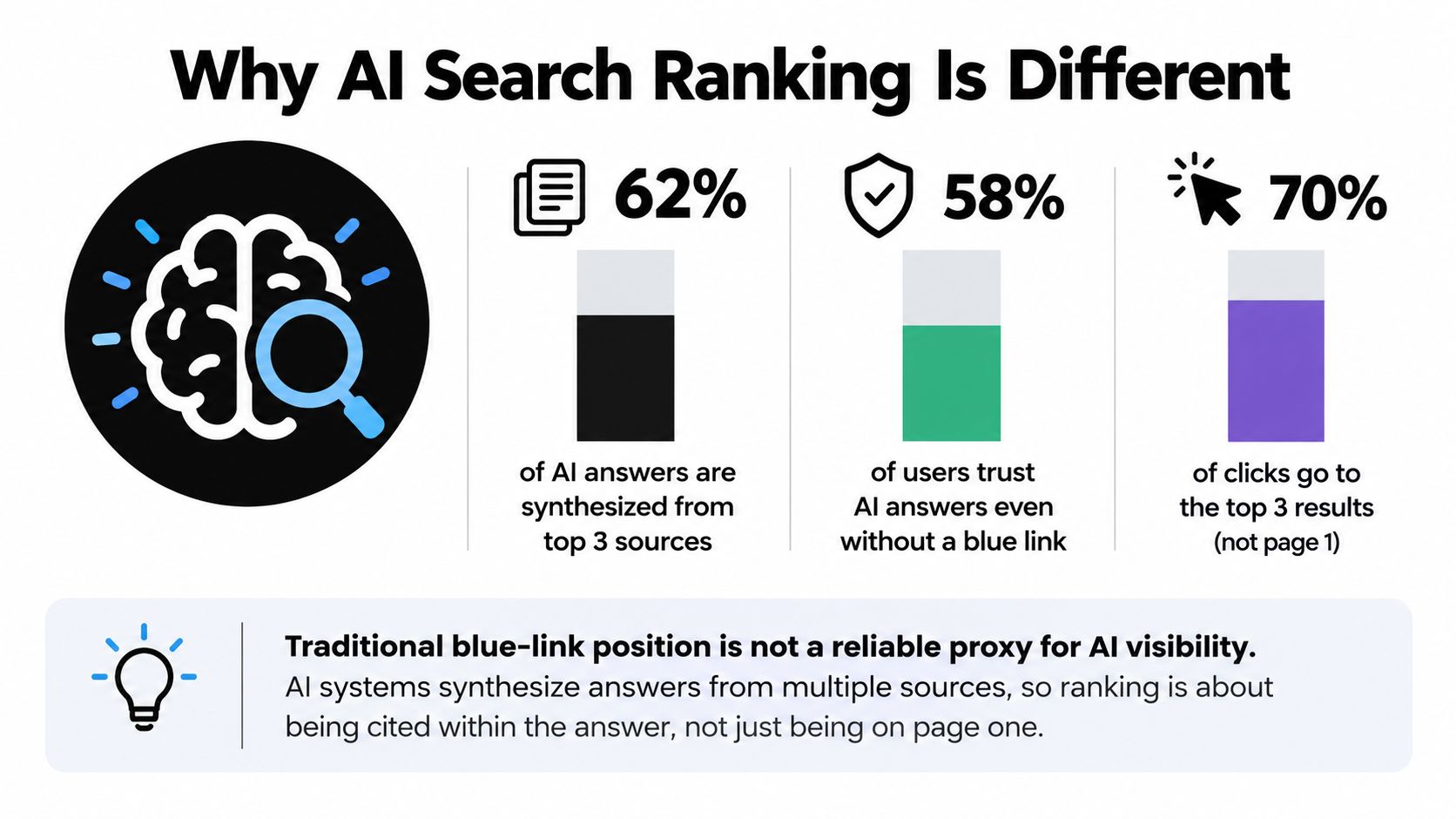 Why AI Search Ranking Is Different

62%

of AI answers are synthesized from top 3 sources

58%

of users trust AI answers even without a blue link

70%

of clicks go to the top 3 results (not page 1)

Traditional blue-link position is not a reliable proxy for AI visibility.
AI systems synthesize answers from multiple sources, so ranking is about being cited within the answer, not just being on page one.